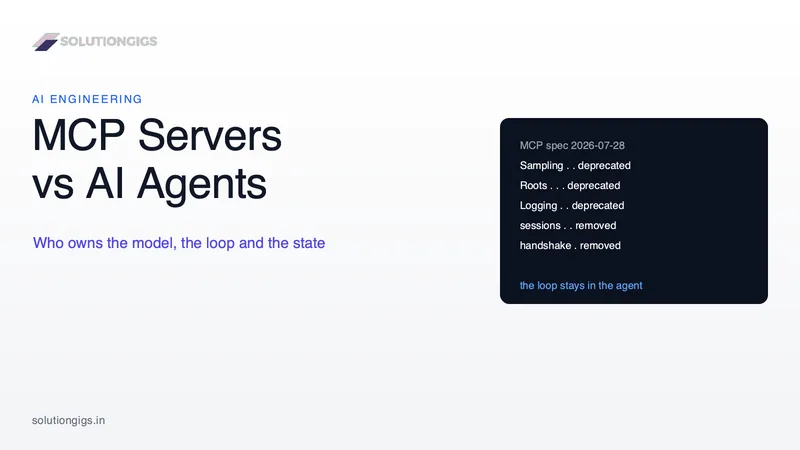 SOLUTIONGIGS

AI ENGINEERING

MCP Servers vs AI Agents

Who owns the model, the loop and the state

MCP spec 2026-07-28
Sampling . . deprecated
Roots . . . deprecated
Logging . . deprecated
sessions . . removed
handshake . removed

the loop stays in the agent

solutiongigs.in